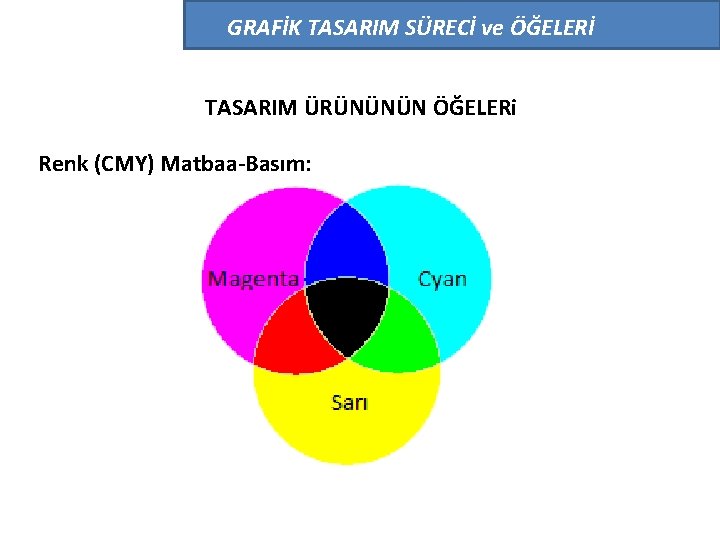 GRAFİK TASARIM SÜRECİ ve ÖĞELERİ

TASARIM ÜRÜNÜNÜN ÖĞELERi

Renk (CMY) Matbaa-Basım:

Magenta

Cyan

Sarı